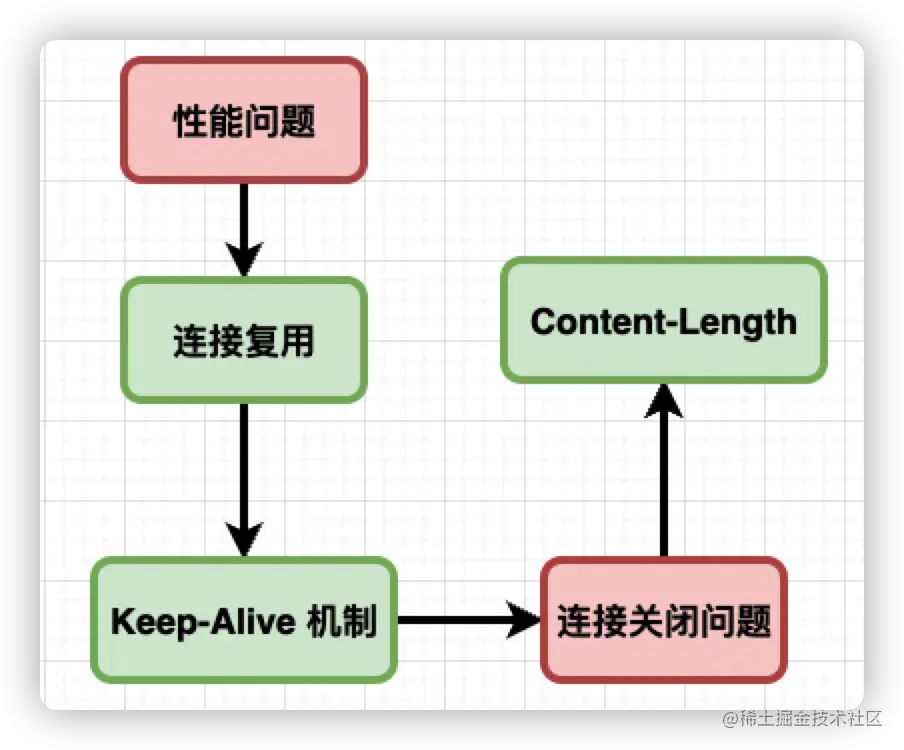 性能问题

连接复用

Keep-Alive 机制

连接关闭问题

Content-Length

@稀土掘金技术社区